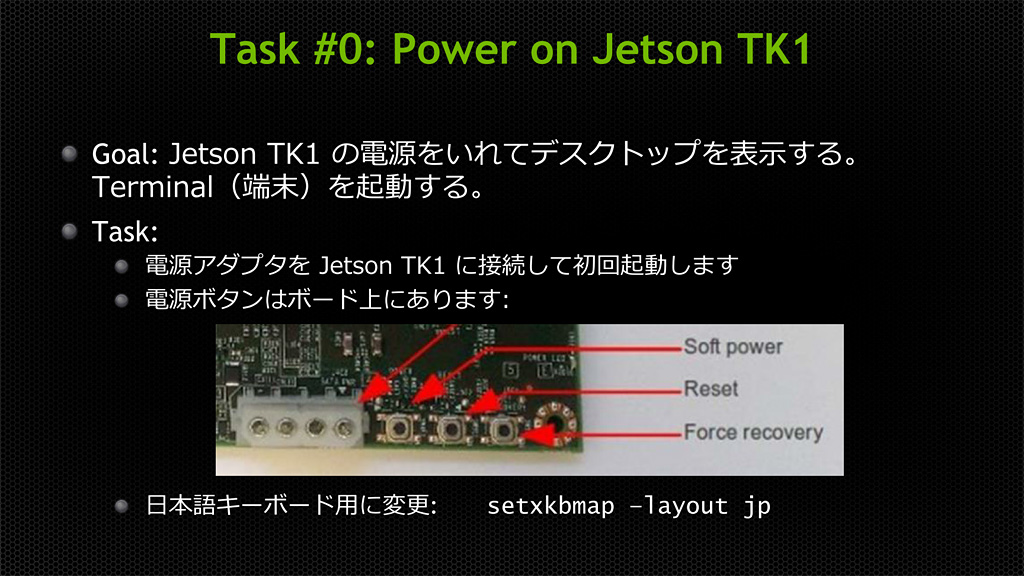 Task #0: Power on Jetson TK1

Goal: Jetson TK1 の電源をいれてデスクトップを表示する。Terminal（端末）を起動する。

Task:

電源アダプタを Jetson TK1 に接続して初回起動します

電源ボタンはボード上にあります:

Soft power
Reset
Force recovery

日本語キーボード用に変更: setxkbmap –layout jp